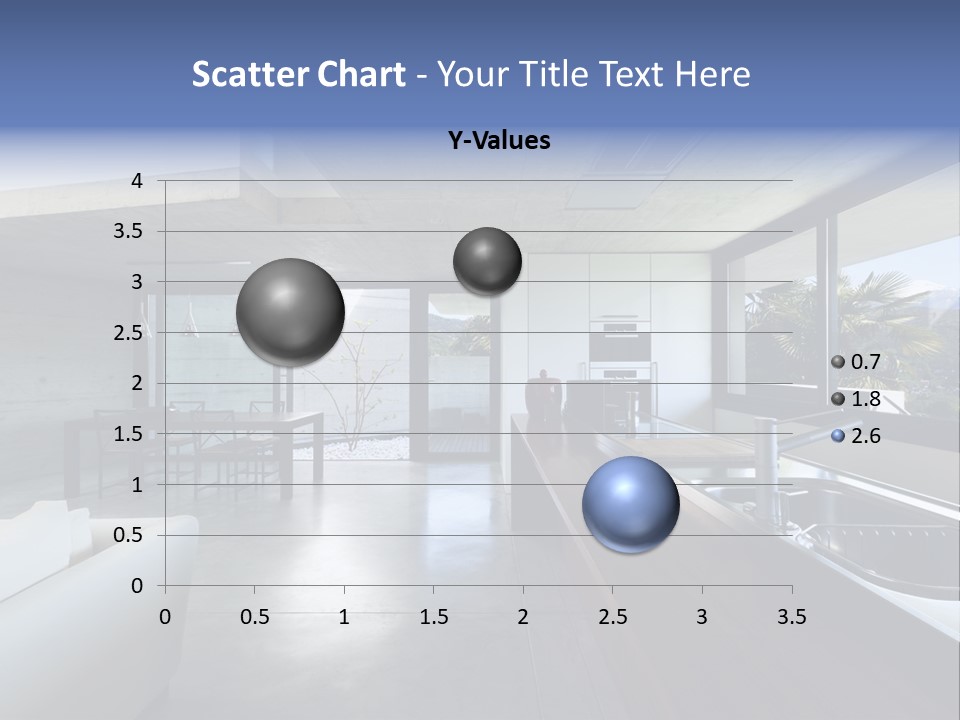 Scatter Chart - Your Title Text Here

Y-Values

4
3.5
3
2.5
2
1.5
1
0.5
0

0 0.5 1 1.5 2 2.5 3 3.5

0.7
1.8
2.6